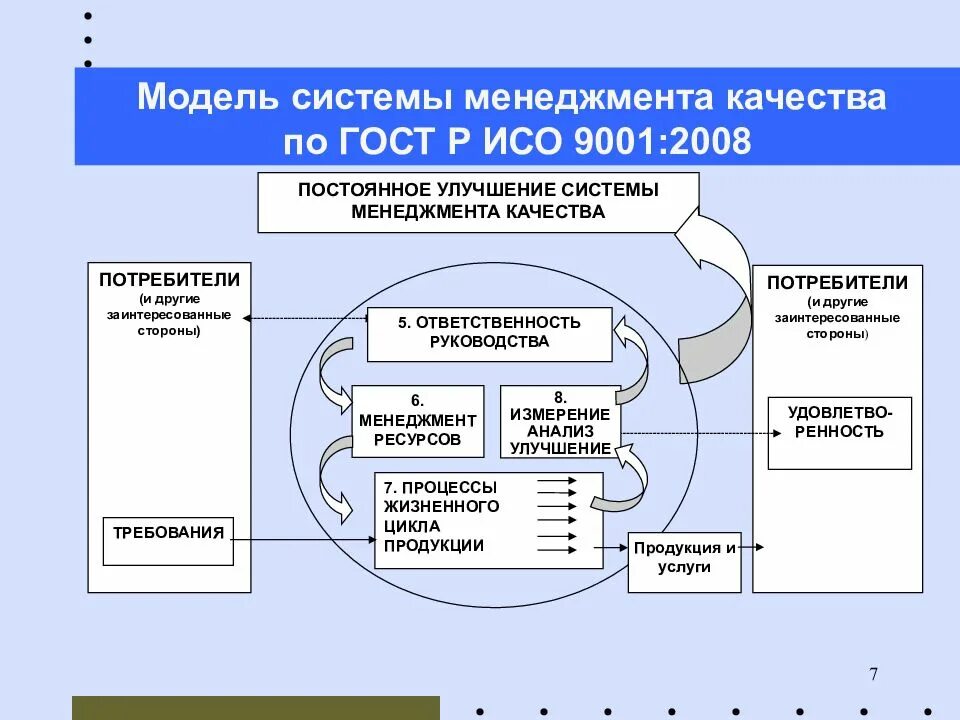 Модель системы менеджмента качества по ГОСТ Р ИСО 9001:2008

ПОСТОЯННОЕ УЛУЧШЕНИЕ СИСТЕМЫ МЕНЕДЖМЕНТА КАЧЕСТВА

ПОТРЕБИТЕЛИ (и другие заинтересованные стороны)

ТРЕБОВАНИЯ

5. ОТВЕТСТВЕННОСТЬ РУКОВОДСТВА

6. МЕНЕДЖМЕНТ РЕСУРСОВ

8. ИЗМЕРЕНИЕ АНАЛИЗ УЛУЧШЕНИЕ

7. ПРОЦЕССЫ ЖИЗНЕННОГО ЦИКЛА ПРОДУКЦИИ

Продукция и услуги

ПОТРЕБИТЕЛИ (и другие заинтересованные стороны)

УДОВЛЕТВО-РЕННОСТЬ

7